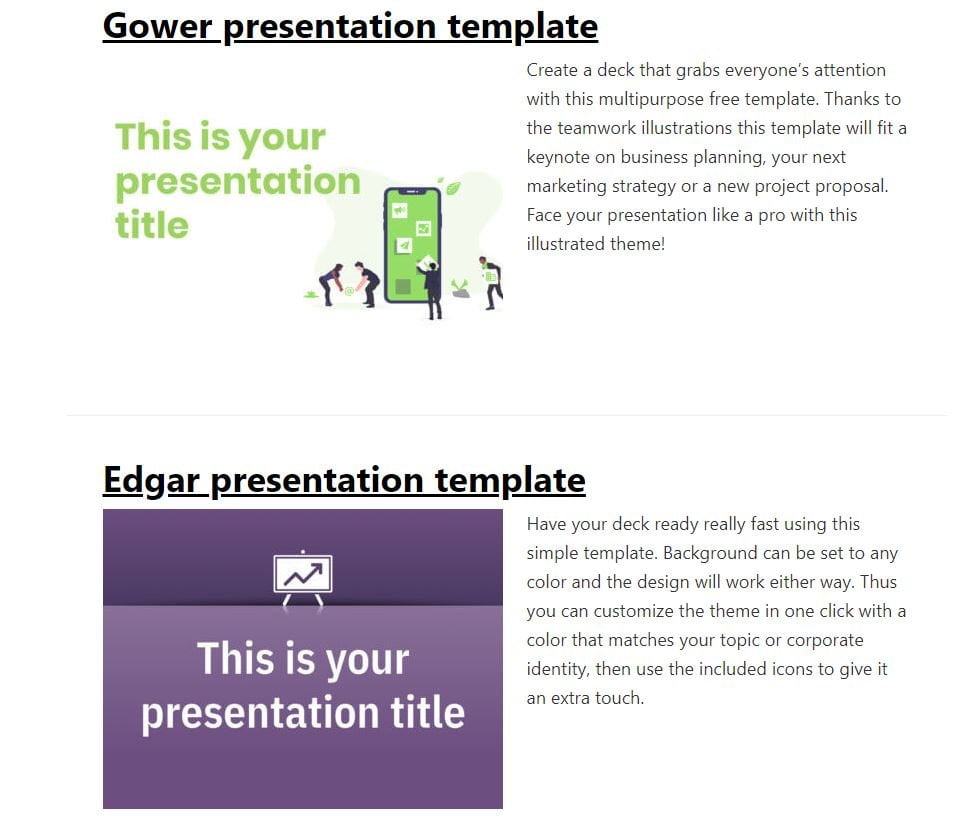 Gower presentation template

This is your presentation title

Create a deck that grabs everyone's attention with this multipurpose free template. Thanks to the teamwork illustrations this template will fit a keynote on business planning, your next marketing strategy or a new project proposal. Face your presentation like a pro with this illustrated theme!

Edgar presentation template

This is your presentation title

Have your deck ready really fast using this simple template. Background can be set to any color and the design will work either way. Thus you can customize the theme in one click with a color that matches your topic or corporate identity, then use the included icons to give it an extra touch.